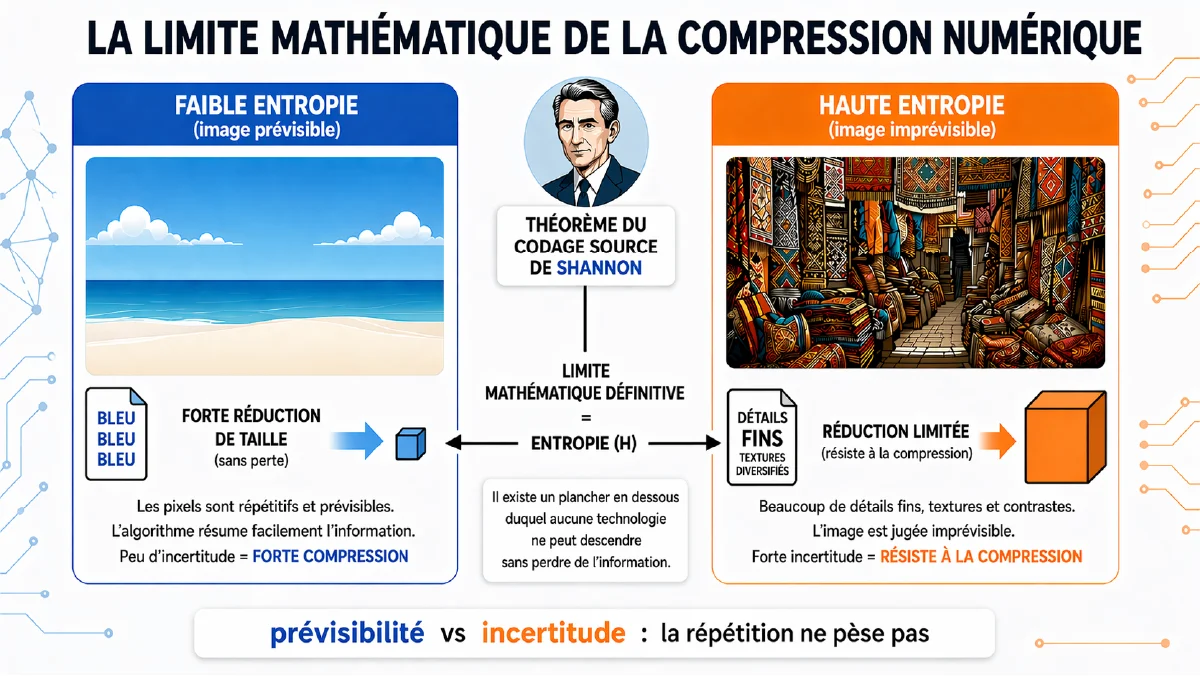 LA LIMITE MATHÉMATIQUE DE LA COMPRESSION NUMÉRIQUE

FAIBLE ENTROPIE
(image prévisible)

BLEU
BLEU
BLEU

FORTE RÉDUCTION DE TAILLE
(sans perte)

Les pixels sont répétitifs et prévisibles.
L'algorithme résume facilement l'information.
Peu d'incertitude = FORTE COMPRESSION

THÉORÈME DU CODAGE SOURCE DE SHANNON

LIMITE MATHÉMATIQUE DÉFINITIVE
=
ENTROPIE (H)

Il existe un plancher en dessous duquel aucune technologie ne peut descendre sans perdre de l'information.

HAUTE ENTROPIE
(image imprévisible)

DÉTAILS
FINS
TEXTURES DIVERSIFIÉS

RÉDUCTION LIMITÉE
(résiste à la compression)

Beaucoup de détails fins, textures et contrastes.
L'image est jugée imprévisible.
Forte incertitude = RÉSISTE À LA COMPRESSION

prévisibilité vs incertitude : la répétition ne pèse pas